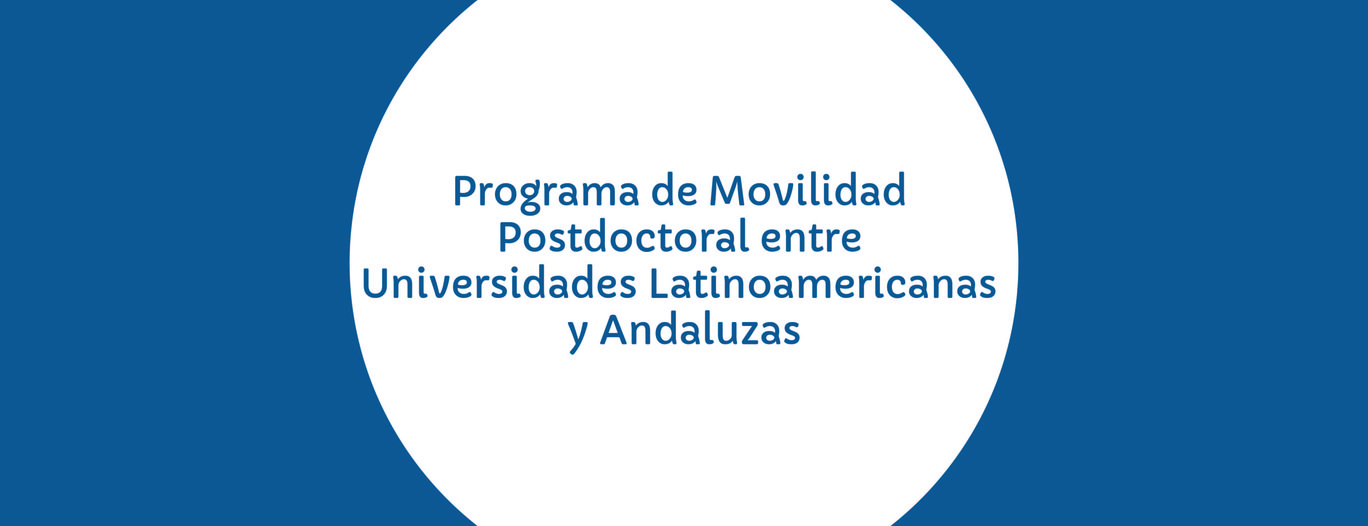 Programa de Movilidad Postdoctoral entre Universidades Latinoamericanas y Andaluzas